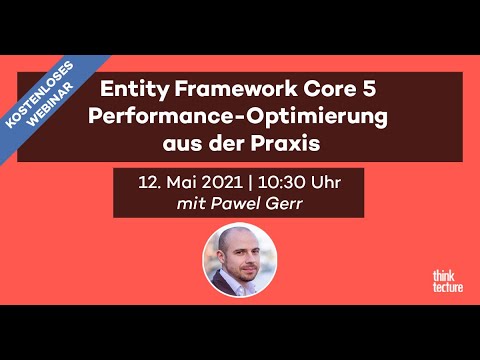 KOSTENLOSES WEBINAR

Entity Framework Core 5 Performance-Optimierung aus der Praxis

12. Mai 2021 | 10:30 Uhr
mit Pawel Gerr

think tecture